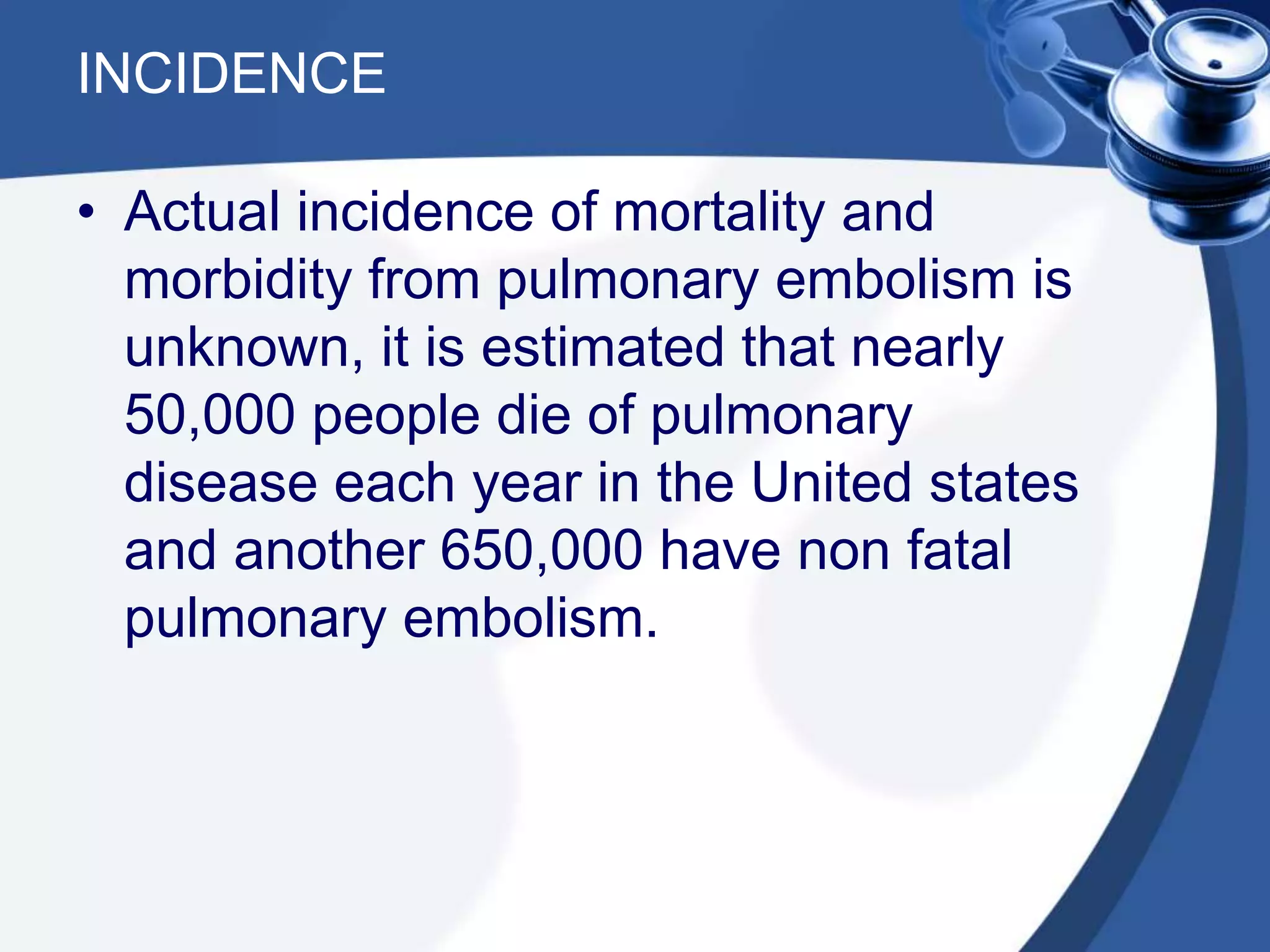 INCIDENCE

• Actual incidence of mortality and morbidity from pulmonary embolism is unknown, it is estimated that nearly 50,000 people die of pulmonary disease each year in the United states and another 650,000 have non fatal pulmonary embolism.